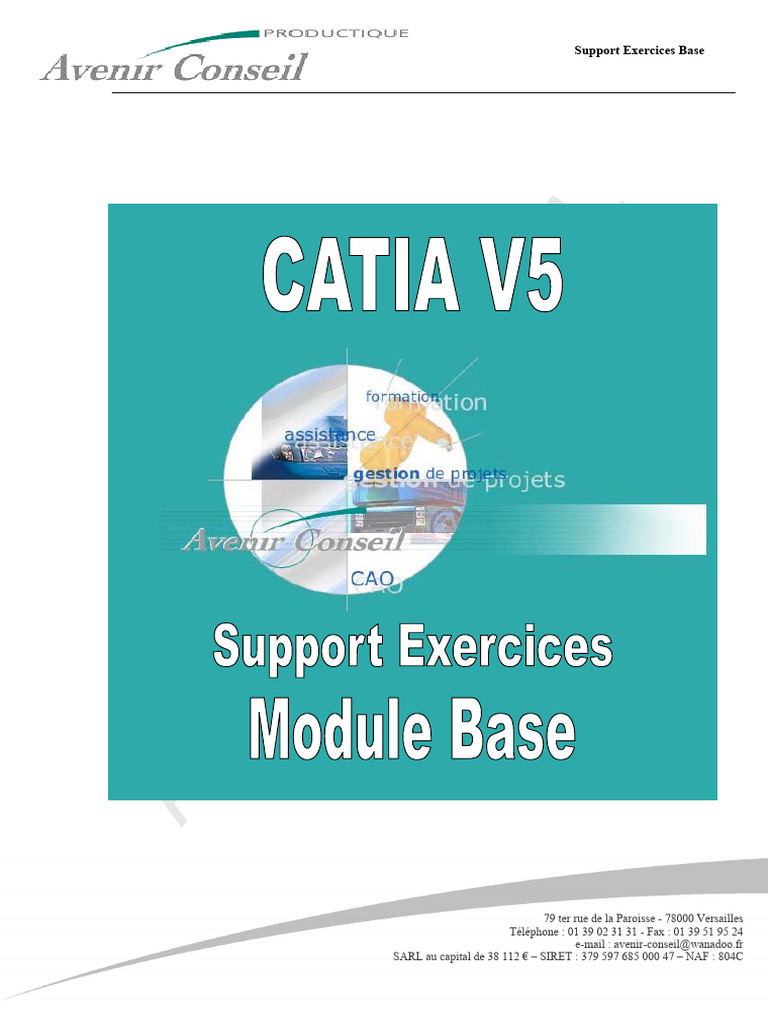 PRODUCTIQUE
Avenir Conseil

Support Exercices Base

CATIA V5

formation
assistance
gestion de projets
Avenir Conseil
CAO

Support Exercices
Module Base

79 ter rue de la Paroisse - 78000 Versailles
Téléphone : 01 39 02 31 31 - Fax : 01 39 51 95 24
e-mail : avenir-conseil@wanadoo.fr
SARL au capital de 38 112 € – SIRET : 379 597 685 000 47 – NAF : 804C